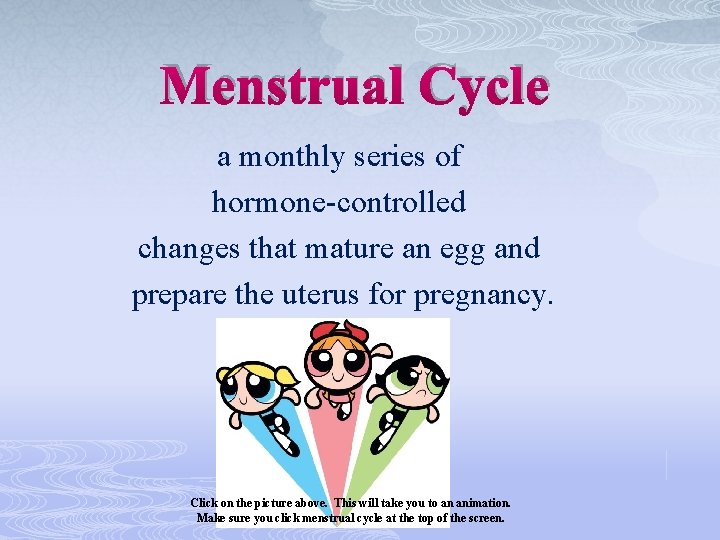 Menstrual Cycle

a monthly series of hormone-controlled changes that mature an egg and prepare the uterus for pregnancy.

Click on the picture above. This will take you to an animation. Make sure you click menstrual cycle at the top of the screen.